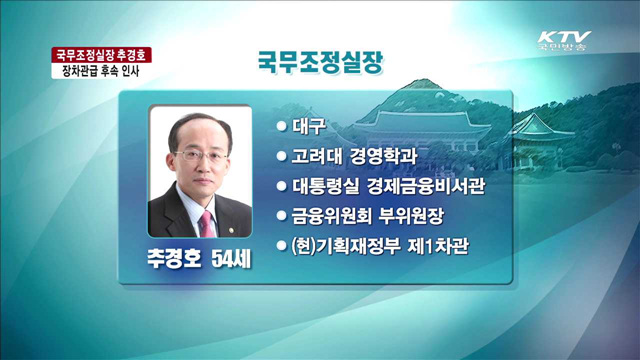 국무조정실장 추경호
장차관급 후속 인사

KTV
국민방송

국무조정실장

추경호 54세

● 대구
● 고려대 경영학과
● 대통령실 경제금융비서관
● 금융위원회 부위원장
● (현)기획재정부 제1차관